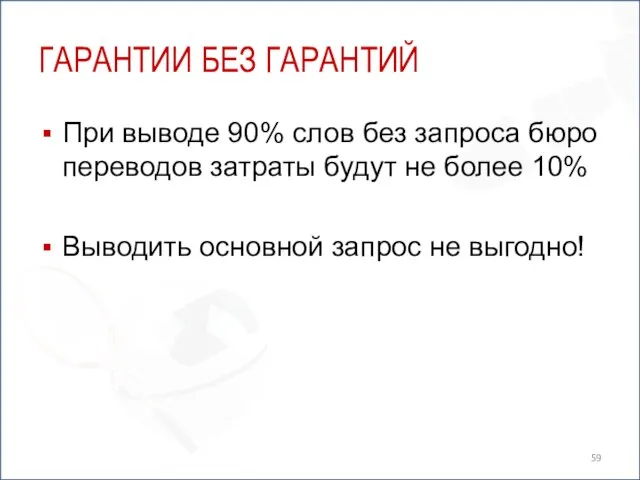 ГАРАНТИИ БЕЗ ГАРАНТИЙ

▪ При выводе 90% слов без запроса бюро переводов затраты будут не более 10%

▪ Выводить основной запрос не выгодно!

59